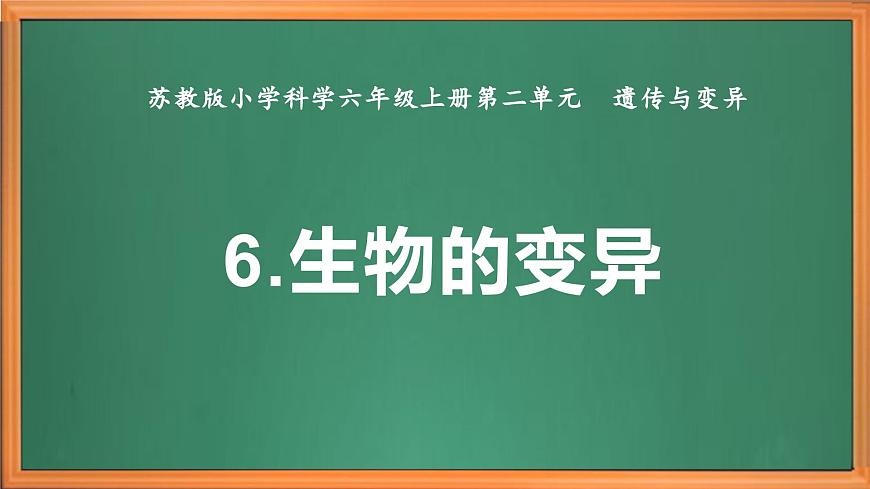 苏教版小学科学六年级上册第二单元　遗传与变异

6.生物的变异